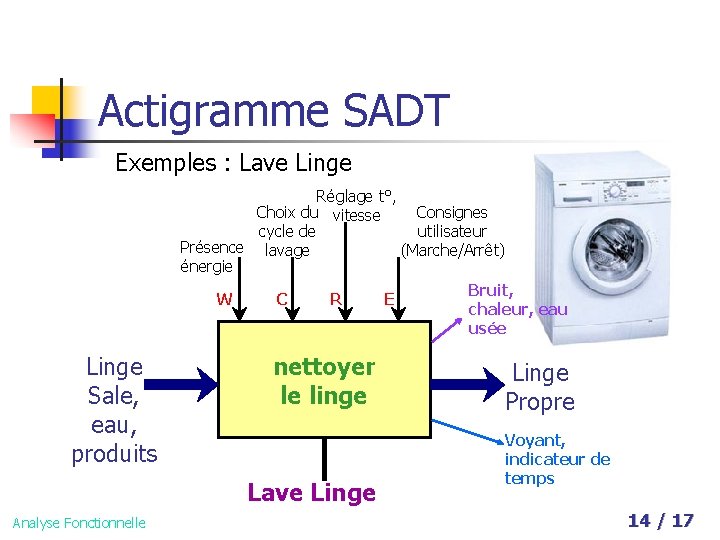 Actigramme SADT

Exemples : Lave Linge

Présence énergie

Choix du cycle de lavage

Réglage t°, vitesse

Consignes utilisateur (Marche/Arrêt)

W C R E

Bruit, chaleur, eau usée

Linge Sale, eau, produits

nettoyer le linge

Linge Propre

Voyant, indicateur de temps

Lave Linge

Analyse Fonctionnelle

14 / 17